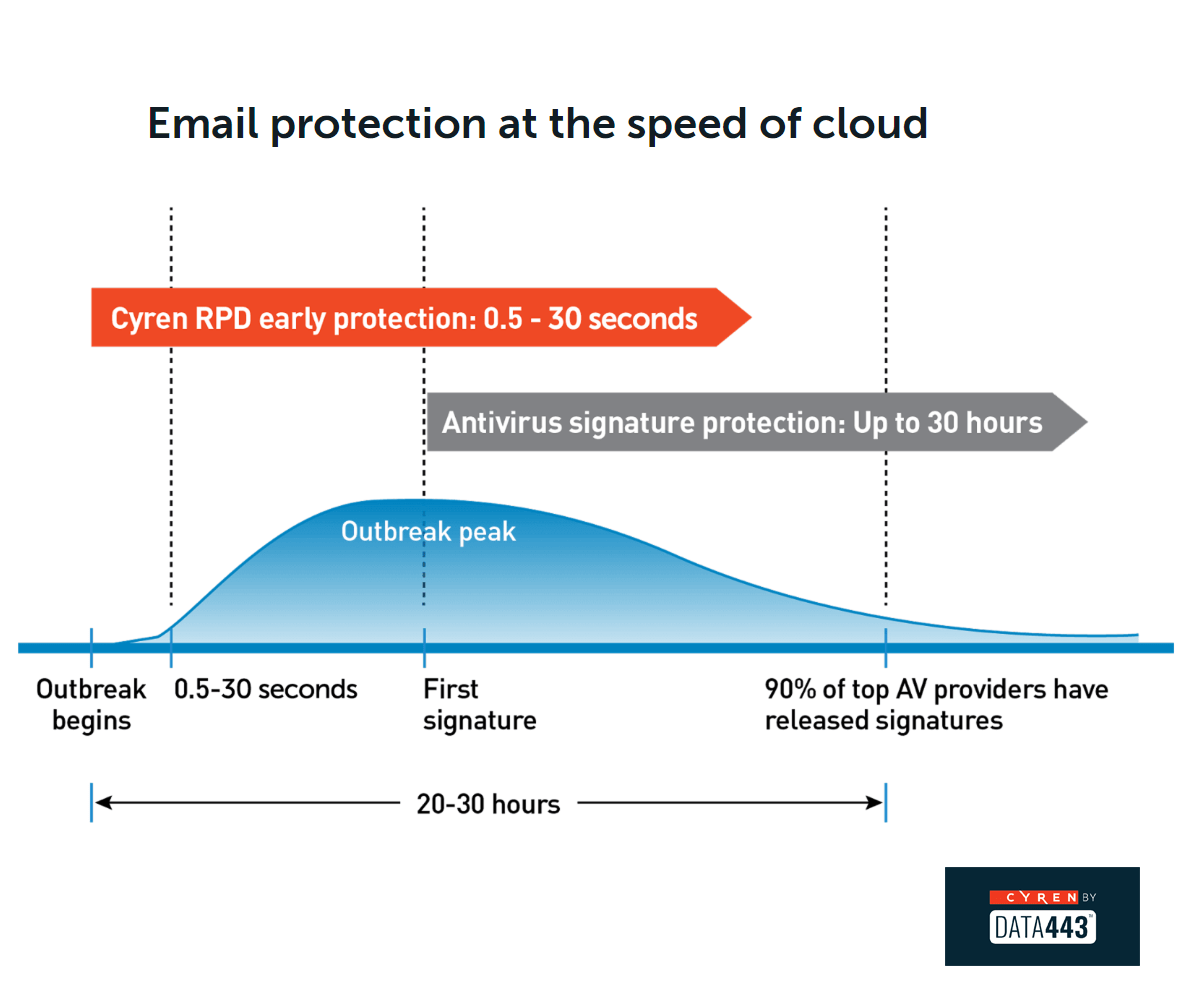 Email protection at the speed of cloud

Cyren RPD early protection: 0.5 - 30 seconds

Antivirus signature protection: Up to 30 hours

Outbreak peak

Outbreak begins

0.5-30 seconds

First signature

90% of top AV providers have released signatures

20-30 hours

CYREN BY

DATA443